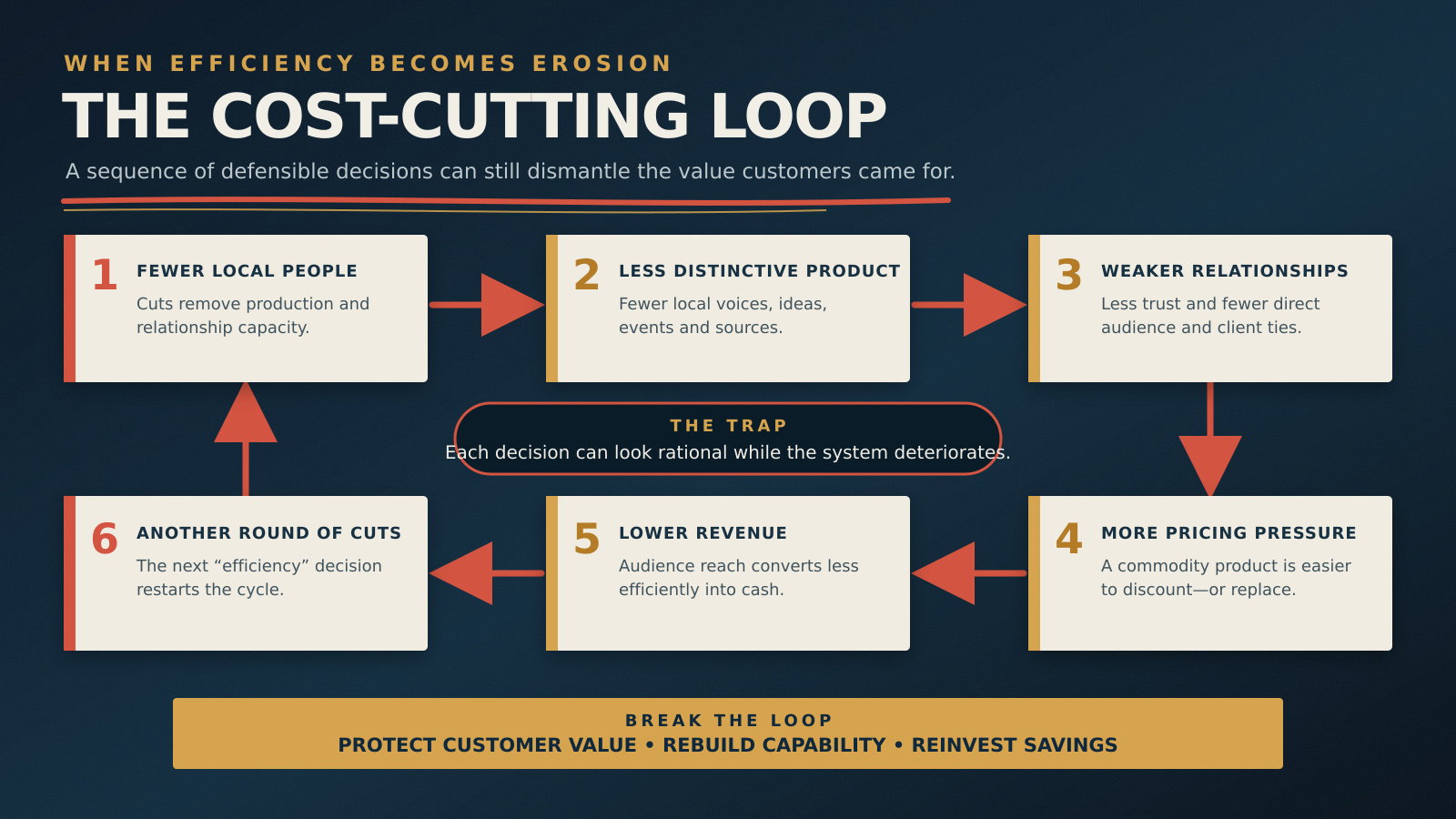 WHEN EFFICIENCY BECOMES EROSION

THE COST-CUTTING LOOP

A sequence of defensible decisions can still dismantle the value customers came for.

1 FEWER LOCAL PEOPLE
Cuts remove production and relationship capacity.

2 LESS DISTINCTIVE PRODUCT
Fewer local voices, ideas, events and sources.

3 WEAKER RELATIONSHIPS
Less trust and fewer direct audience and client ties.

THE TRAP
Each decision can look rational while the system deteriorates.

4 MORE PRICING PRESSURE
A commodity product is easier to discount—or replace.

5 LOWER REVENUE
Audience reach converts less efficiently into cash.

6 ANOTHER ROUND OF CUTS
The next “efficiency” decision restarts the cycle.

BREAK THE LOOP
PROTECT CUSTOMER VALUE • REBUILD CAPABILITY • REINVEST SAVINGS